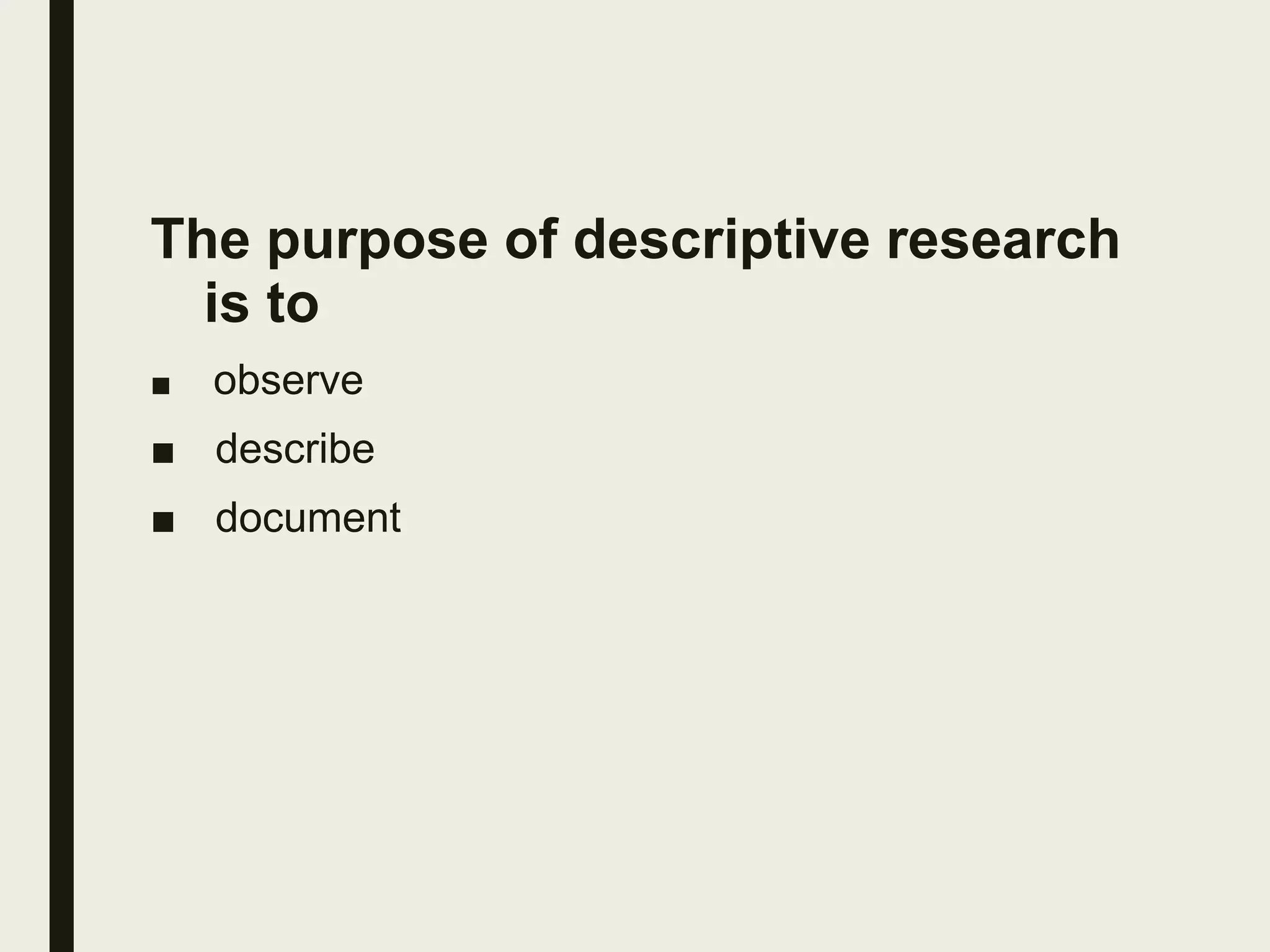 The purpose of descriptive research is to

■ observe
■ describe
■ document